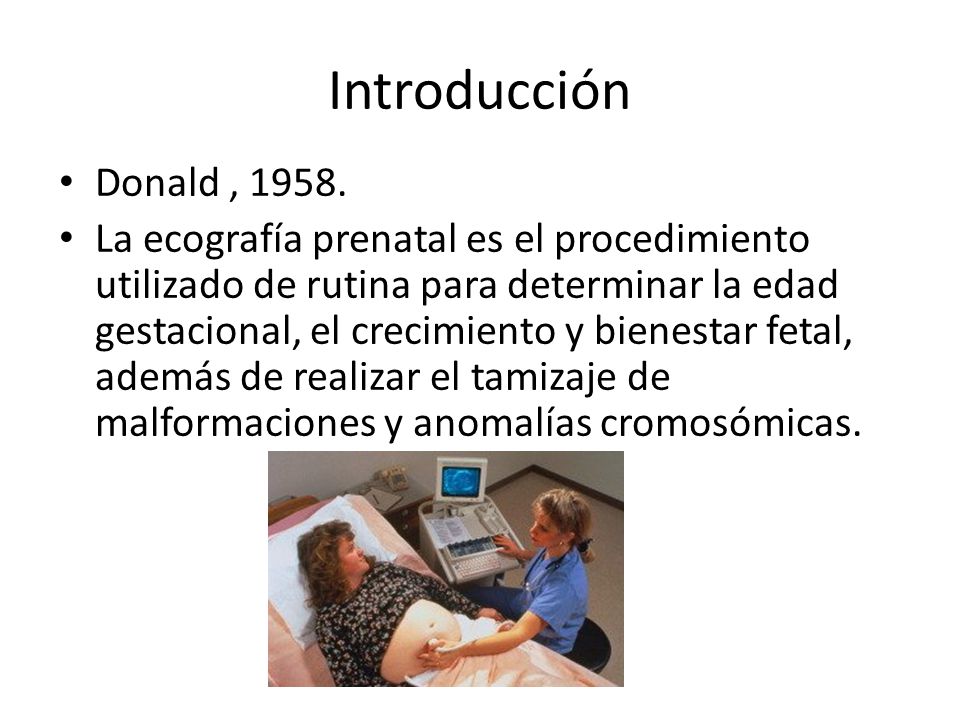 Introducción

• Donald , 1958.

• La ecografía prenatal es el procedimiento utilizado de rutina para determinar la edad gestacional, el crecimiento y bienestar fetal, además de realizar el tamizaje de malformaciones y anomalías cromosómicas.